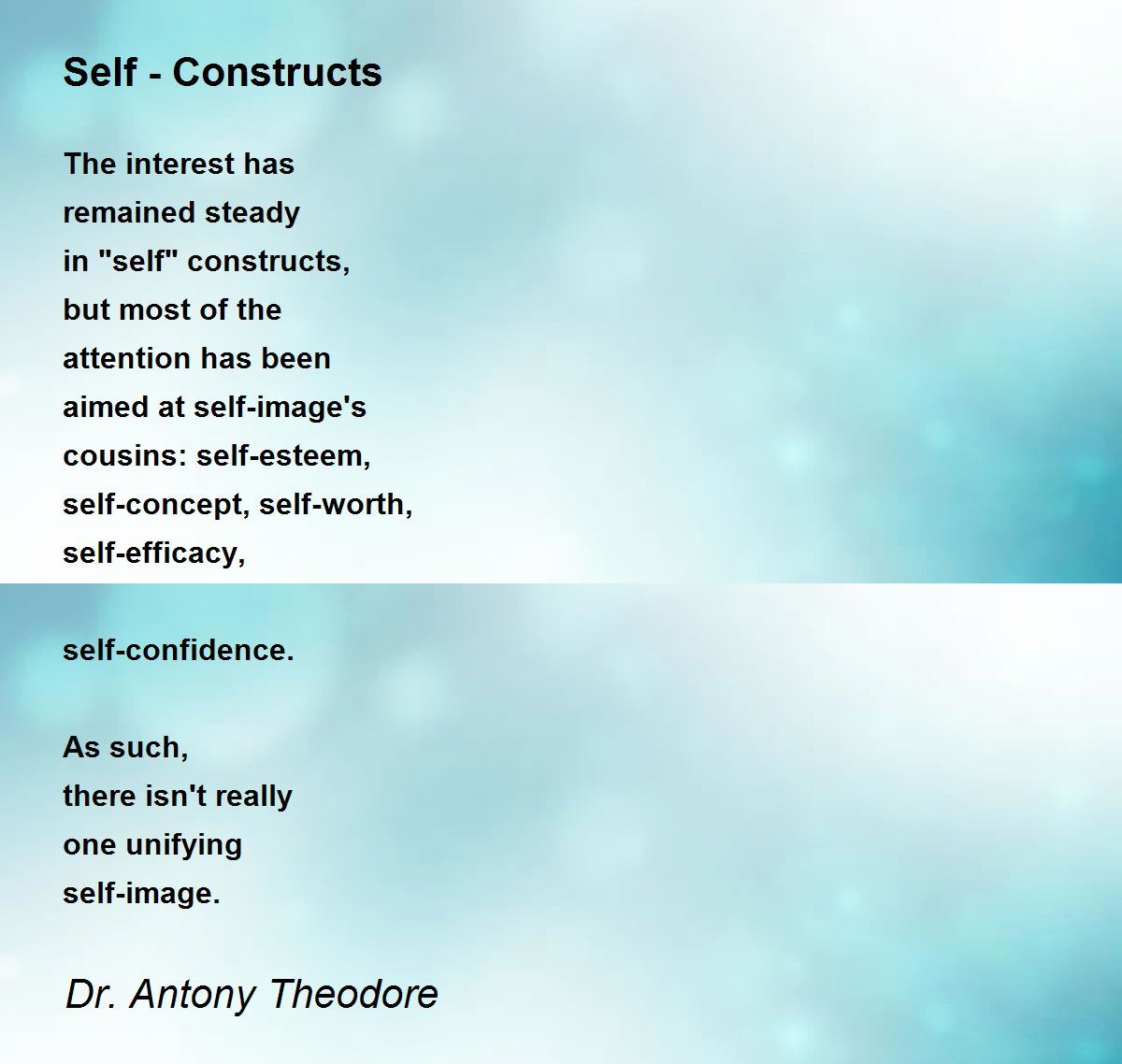 Self - Constructs

The interest has
remained steady
in "self" constructs,
but most of the
attention has been
aimed at self-image's
cousins: self-esteem,
self-concept, self-worth,
self-efficacy,

self-confidence.

As such,
there isn't really
one unifying
self-image.

Dr. Antony Theodore